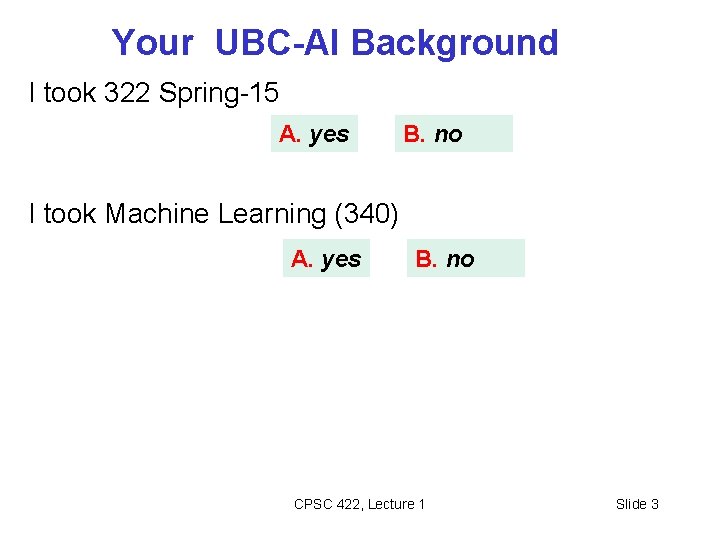 Your UBC-AI Background

I took 322 Spring-15

A. yes

B. no

I took Machine Learning (340)

A. yes

B. no

CPSC 422, Lecture 1

Slide 3